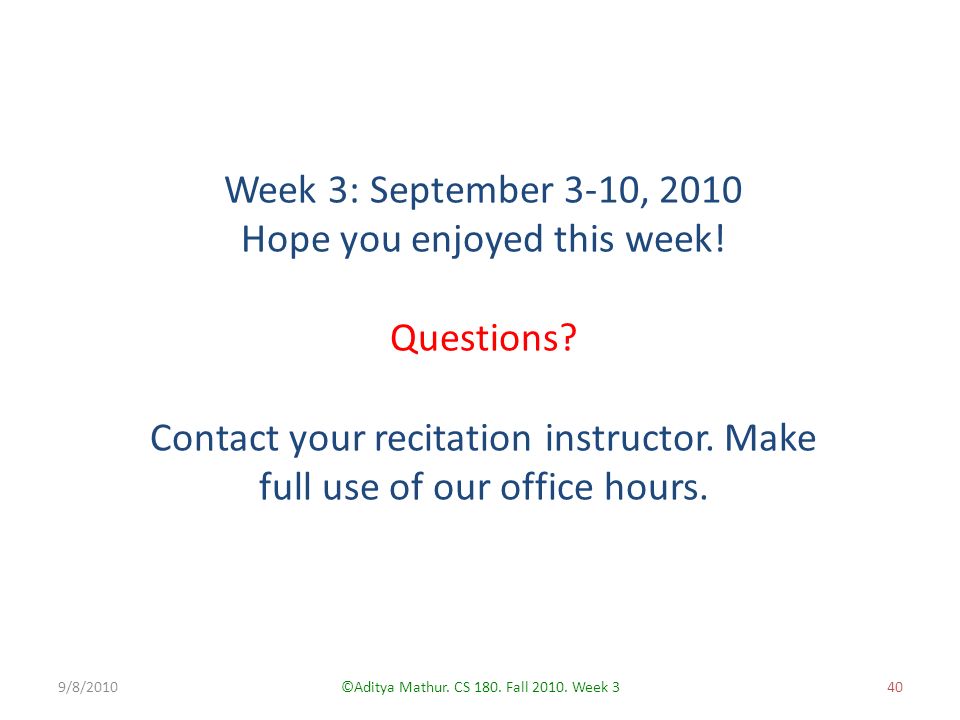 Week 3: September 3-10, 2010
Hope you enjoyed this week!

Questions?

Contact your recitation instructor. Make full use of our office hours.

9/8/2010

©Aditya Mathur. CS 180. Fall 2010. Week 3

40